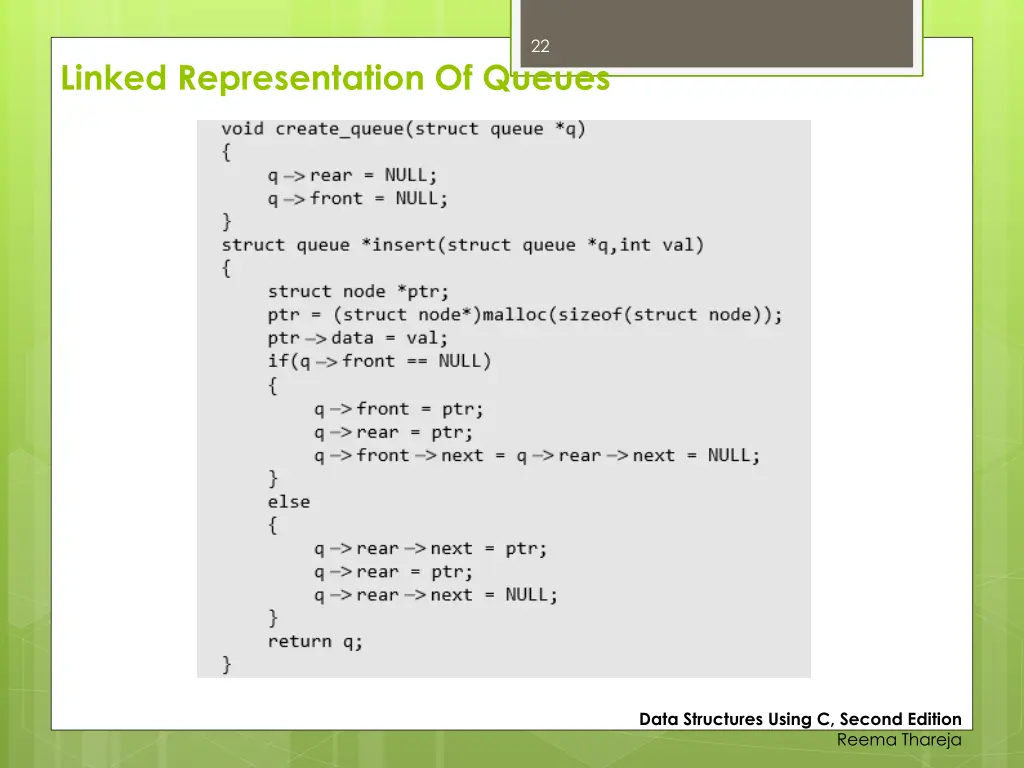 22

Linked Representation Of Queues

void create_queue(struct queue *q)
{
    q -> rear = NULL;
    q -> front = NULL;
}
struct queue *insert(struct queue *q,int val)
{
    struct node *ptr;
    ptr = (struct node*)malloc(sizeof(struct node));
    ptr -> data = val;
    if(q -> front == NULL)
    {
        q -> front = ptr;
        q -> rear = ptr;
        q -> front -> next = q -> rear -> next = NULL;
    }
    else
    {
        q -> rear -> next = ptr;
        q -> rear = ptr;
        q -> rear -> next = NULL;
    }
    return q;
}

Data Structures Using C, Second Edition
Reema Thareja